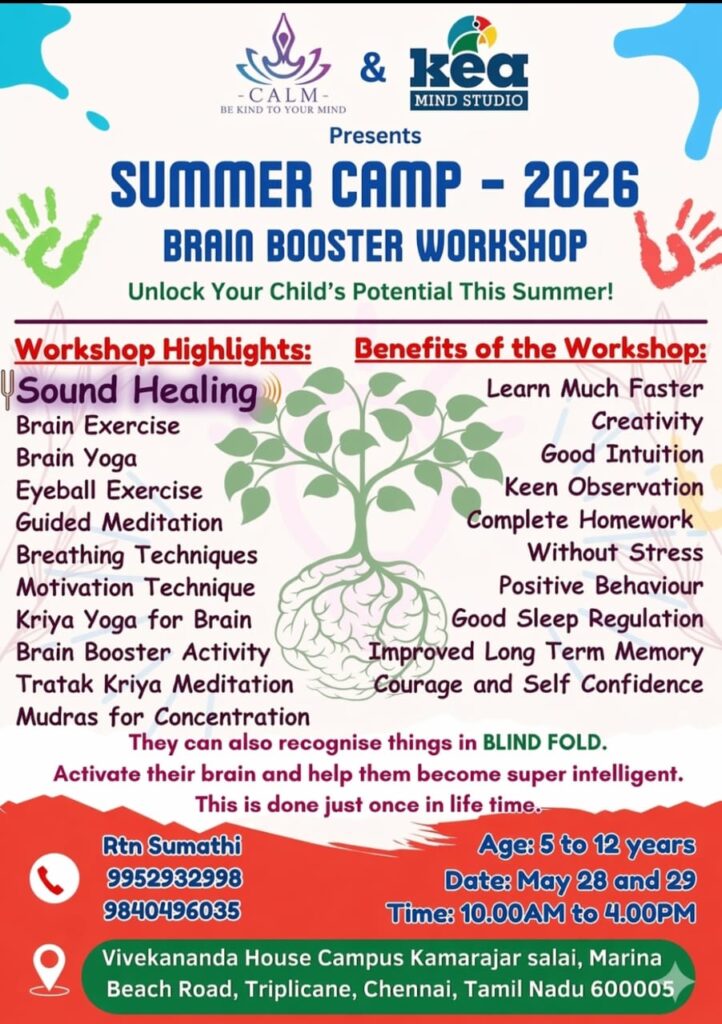 - CALM -
BE KIND TO YOUR MIND

&

kea
MIND STUDIO

Presents

SUMMER CAMP - 2026

BRAIN BOOSTER WORKSHOP

Unlock Your Child's Potential This Summer!

Workshop Highlights:

Sound Healing
Brain Exercise
Brain Yoga
Eyeball Exercise
Guided Meditation
Breathing Techniques
Motivation Technique
Kriya Yoga for Brain
Brain Booster Activity
Tratak Kriya Meditation
Mudras for Concentration

Benefits of the Workshop:

Learn Much Faster
Creativity
Good Intuition
Keen Observation
Complete Homework
Without Stress
Positive Behaviour
Good Sleep Regulation
Improved Long Term Memory
Courage and Self Confidence

They can also recognise things in BLIND FOLD.
Activate their brain and help them become super intelligent.
This is done just once in life time.

Rtn Sumathi
9952932998
9840496035

Age: 5 to 12 years
Date: May 28 and 29
Time: 10.00AM to 4.00PM

Vivekananda House Campus Kamarajar salai, Marina Beach Road, Triplicane, Chennai, Tamil Nadu 600005